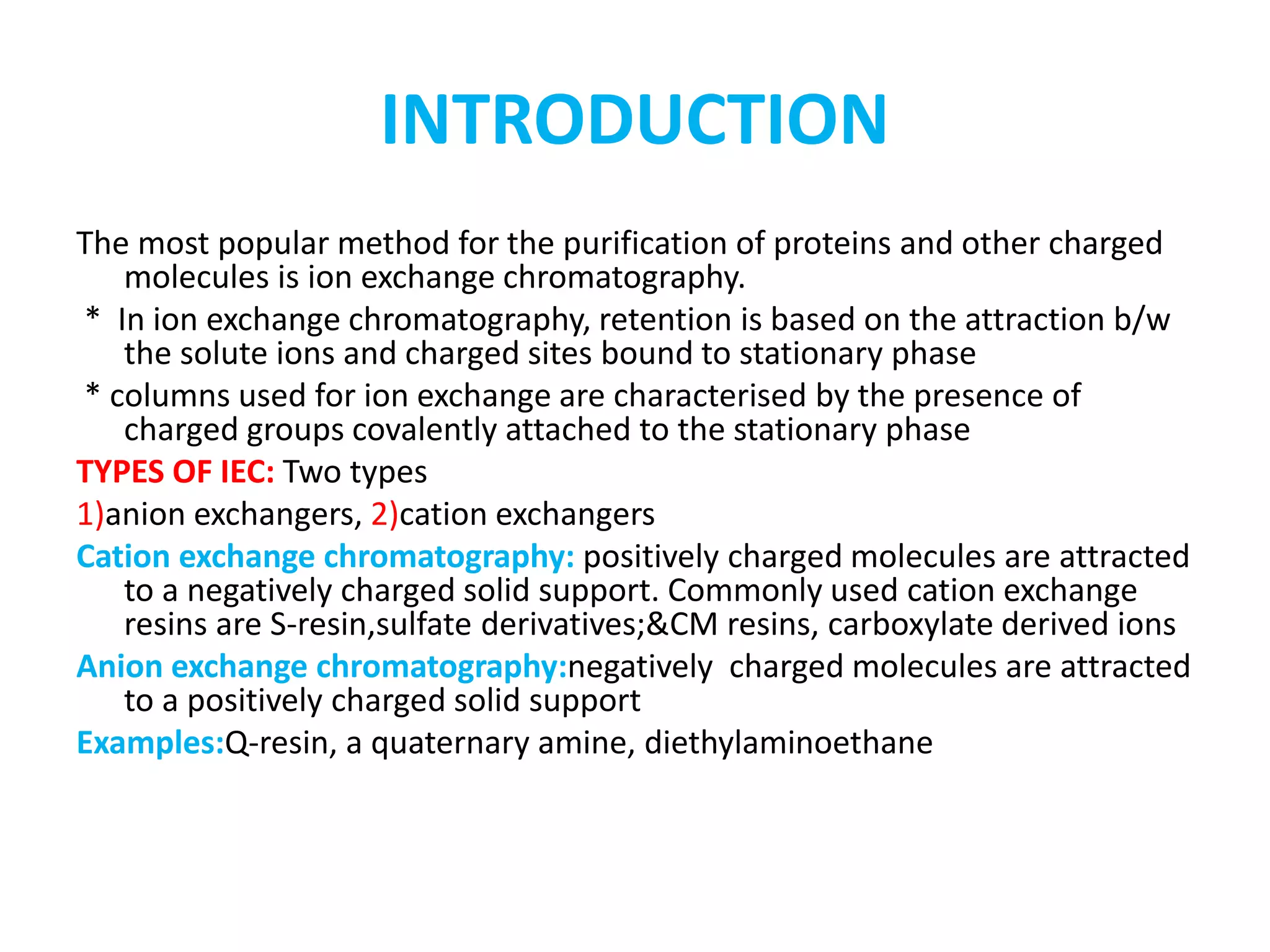 INTRODUCTION

The most popular method for the purification of proteins and other charged molecules is ion exchange chromatography.

* In ion exchange chromatography, retention is based on the attraction b/w the solute ions and charged sites bound to stationary phase

* columns used for ion exchange are characterised by the presence of charged groups covalently attached to the stationary phase

TYPES OF IEC: Two types

1)anion exchangers, 2)cation exchangers

Cation exchange chromatography: positively charged molecules are attracted to a negatively charged solid support. Commonly used cation exchange resins are S-resin,sulfate derivatives;&CM resins, carboxylate derived ions

Anion exchange chromatography:negatively charged molecules are attracted to a positively charged solid support

Examples:Q-resin, a quaternary amine, diethylaminoethane